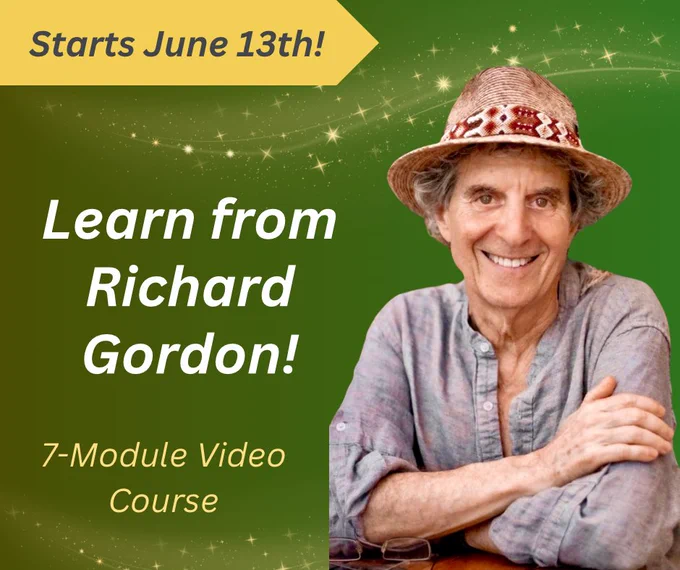 Starts June 13th!

Learn from Richard Gordon!

7-Module Video Course